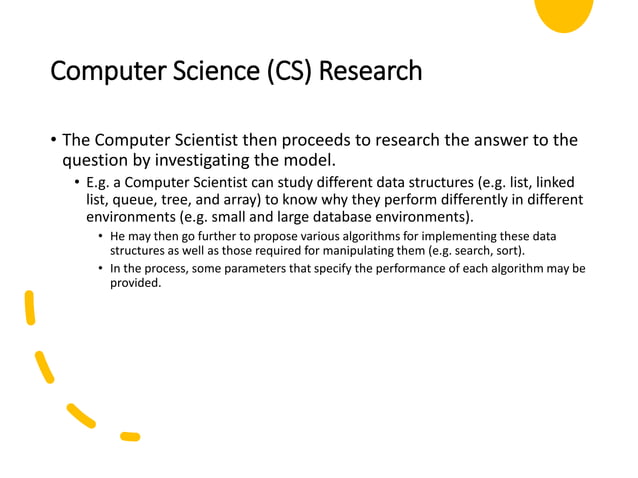 Computer Science (CS) Research

• The Computer Scientist then proceeds to research the answer to the question by investigating the model.

• E.g. a Computer Scientist can study different data structures (e.g. list, linked list, queue, tree, and array) to know why they perform differently in different environments (e.g. small and large database environments).

• He may then go further to propose various algorithms for implementing these data structures as well as those required for manipulating them (e.g. search, sort).

• In the process, some parameters that specify the performance of each algorithm may be provided.